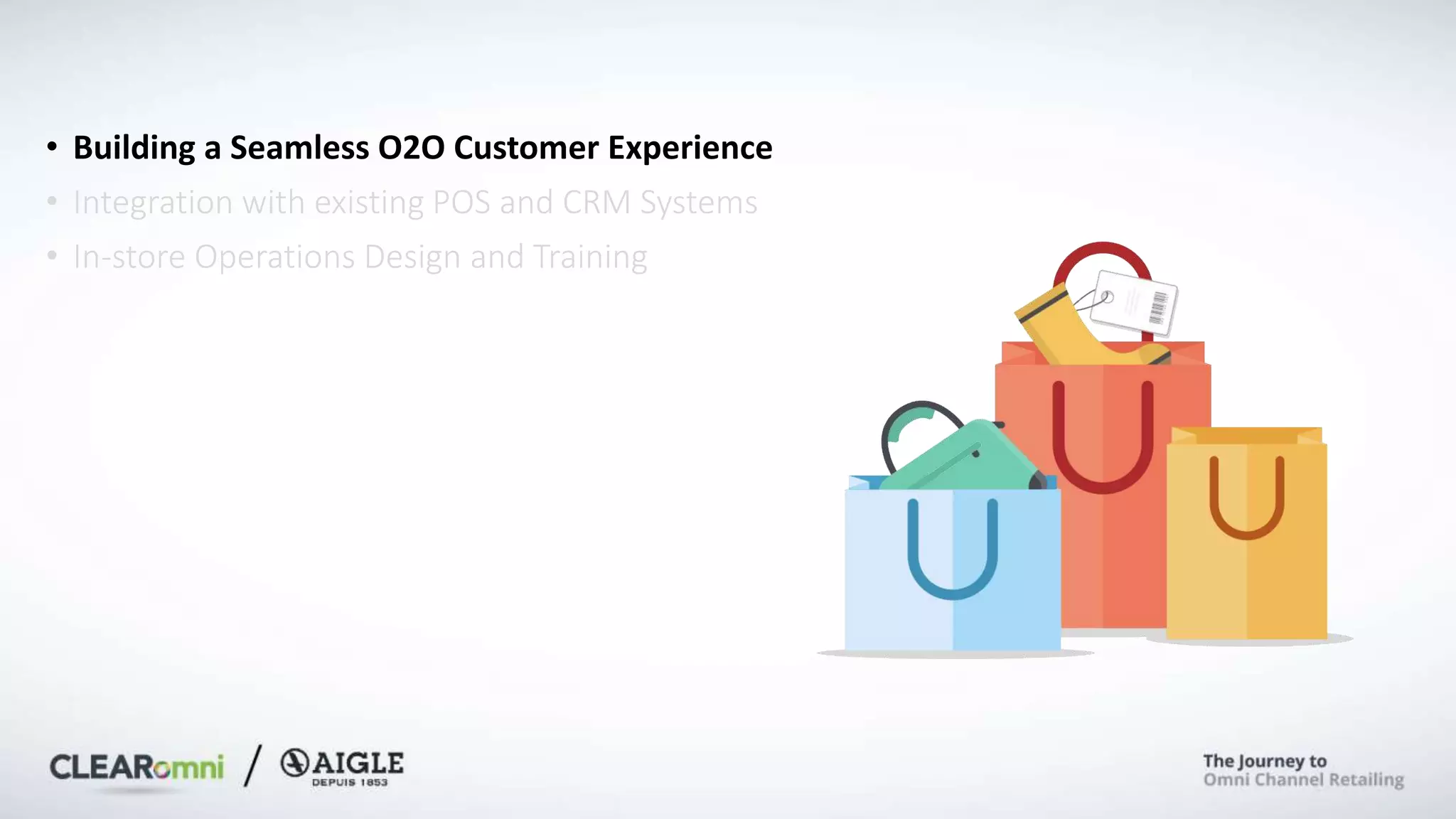 • Building a Seamless O2O Customer Experience
• Integration with existing POS and CRM Systems
• In-store Operations Design and Training

CLEARomni / AIGLE DEPUIS 1853

The Journey to Omni Channel Retailing